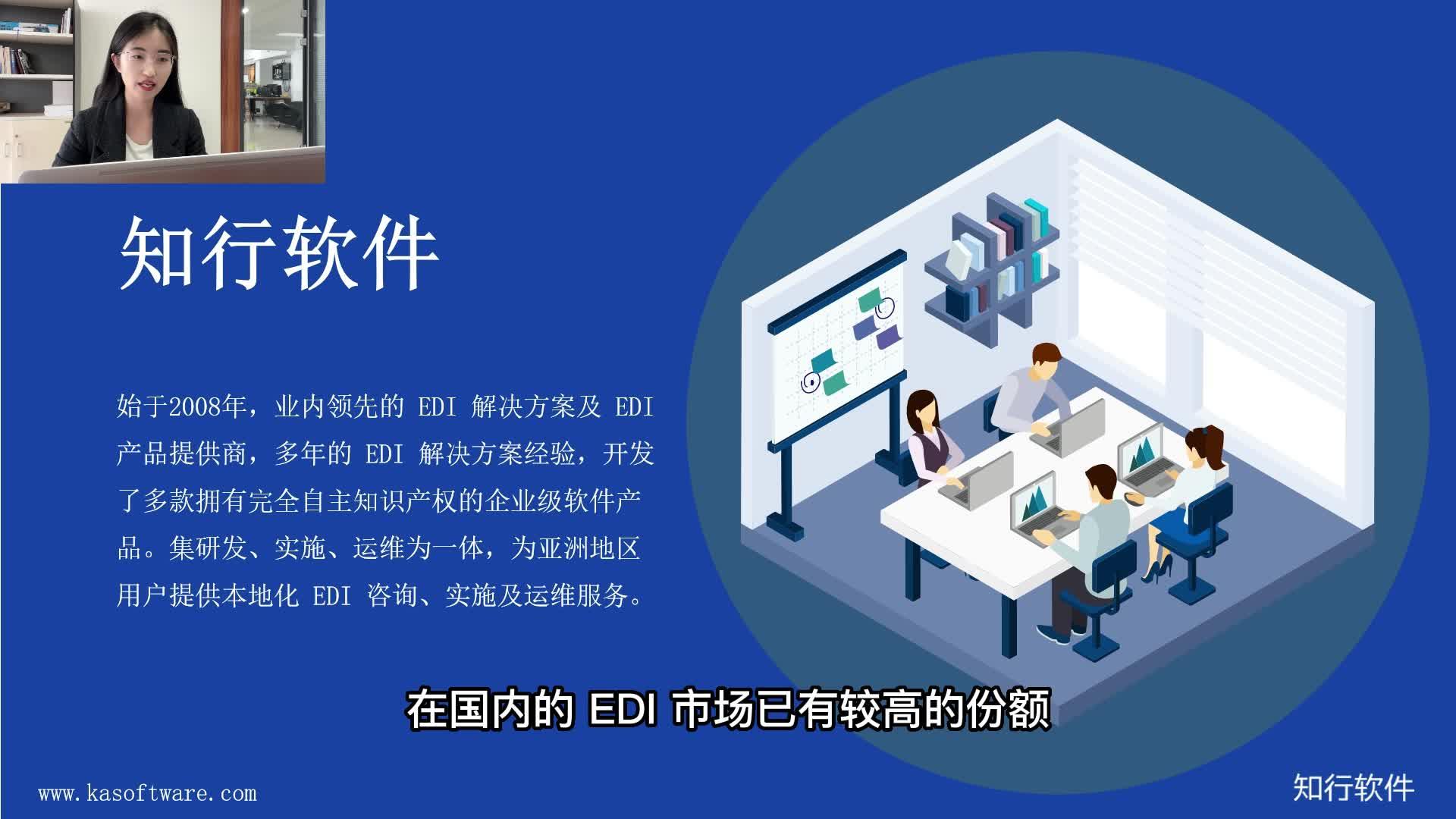 知行软件

始于2008年，业内领先的 EDI 解决方案及 EDI 产品提供商，多年的 EDI 解决方案经验，开发了多款拥有完全自主知识产权的企业级软件产品。集研发、实施、运维为一体，为亚洲地区用户提供本地化 EDI 咨询、实施及运维服务。

在国内的 EDI 市场已有较高的份额

www.kasoftware.com

知行软件